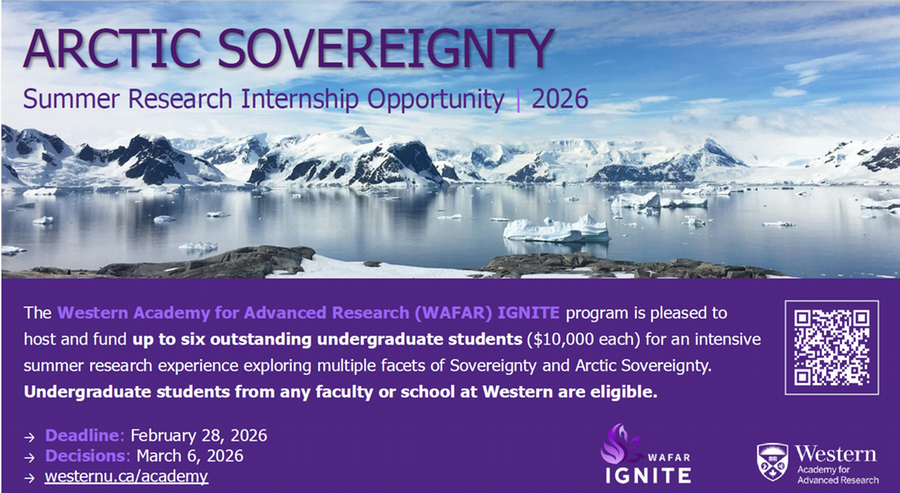 ARCTIC SOVEREIGNTY

Summer Research Internship Opportunity | 2026

The Western Academy for Advanced Research (WAFAR) IGNITE program is pleased to host and fund up to six outstanding undergraduate students ($10,000 each) for an intensive summer research experience exploring multiple facets of Sovereignty and Arctic Sovereignty. Undergraduate students from any faculty or school at Western are eligible.

→ Deadline: February 28, 2026
→ Decisions: March 6, 2026
→ westernu.ca/academy

WAFAR IGNITE

Western
Academy for Advanced Research